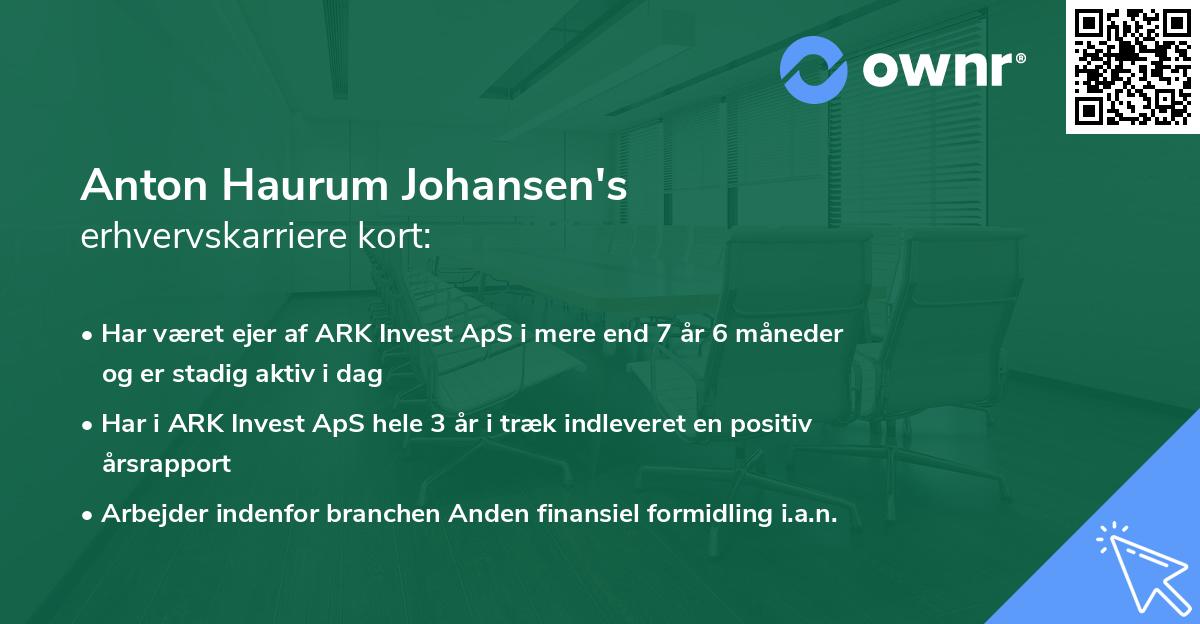 ownr®

Anton Haurum Johansen's
erhvervskarriere kort:

• Har været ejer af ARK Invest ApS i mere end 7 år 6 måneder og er stadig aktiv i dag

• Har i ARK Invest ApS hele 3 år i træk indleveret en positiv årsrapport

• Arbejder indenfor branchen Anden finansiel formidling i.a.n.